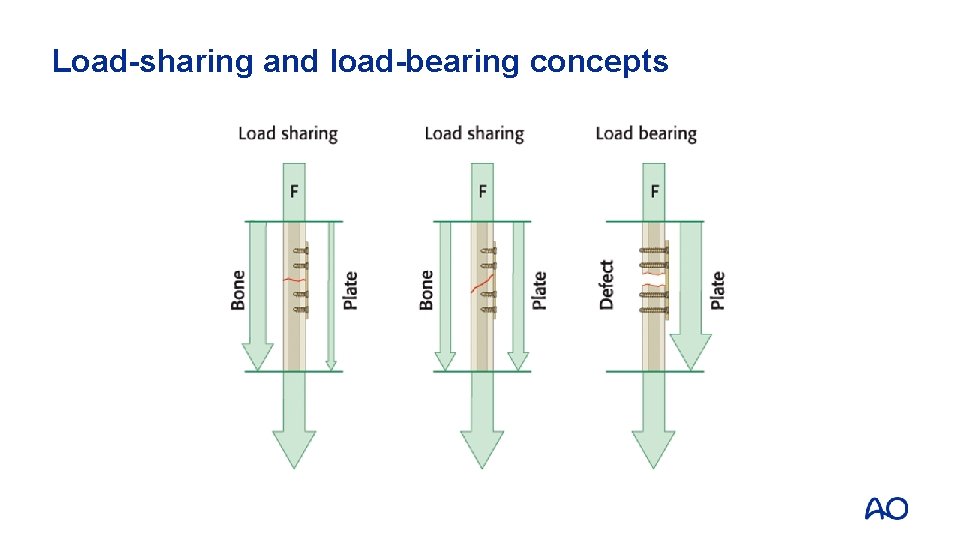 Load-sharing and load-bearing concepts

Load sharing

F

Bone

Plate

Load sharing

F

Bone

Plate

Load bearing

F

Defect

Plate

AO